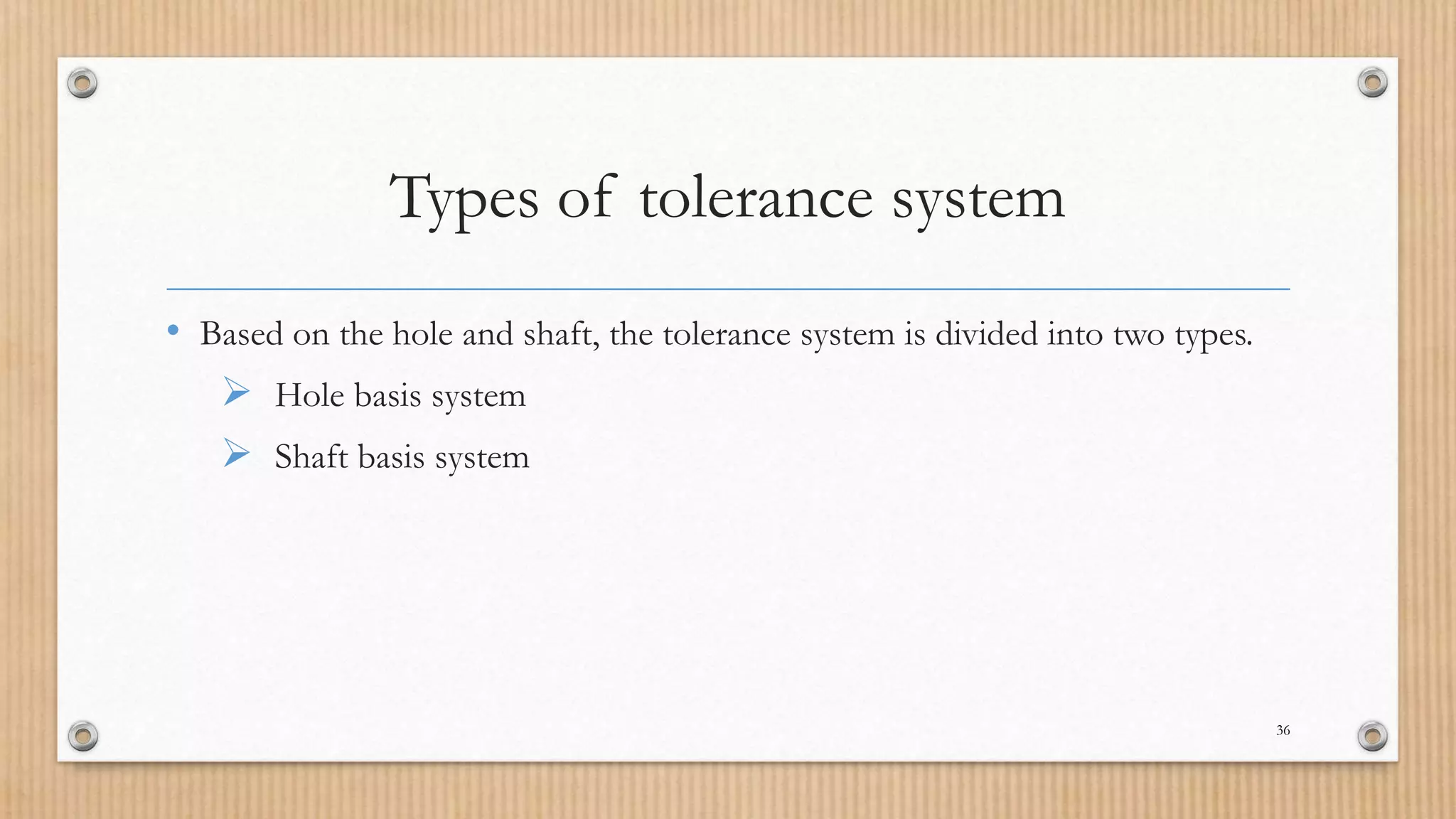 Types of tolerance system

• Based on the hole and shaft, the tolerance system is divided into two types.

➢ Hole basis system

➢ Shaft basis system

36